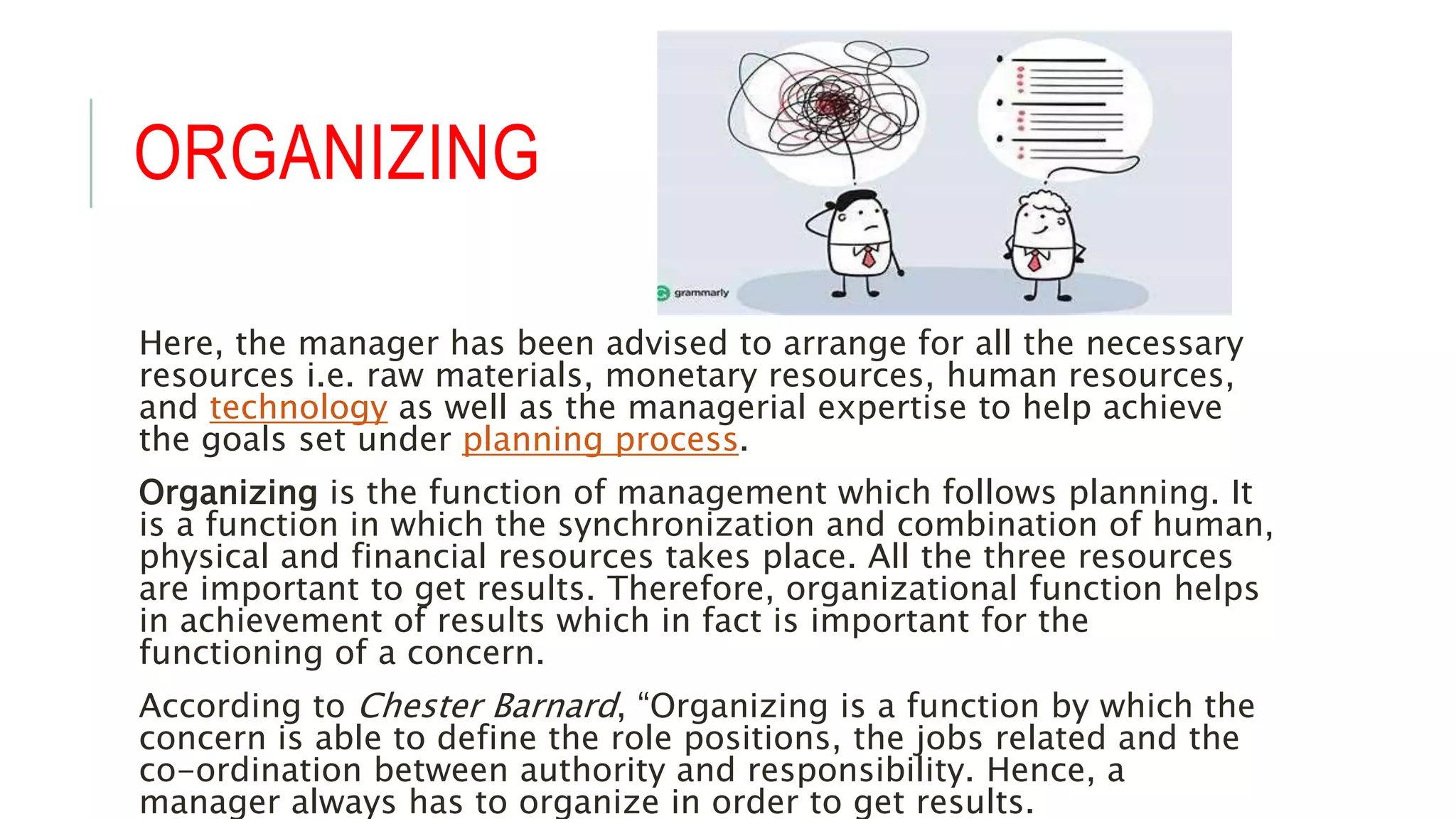 ORGANIZING

grammarly

Here, the manager has been advised to arrange for all the necessary resources i.e. raw materials, monetary resources, human resources, and technology as well as the managerial expertise to help achieve the goals set under planning process.

Organizing is the function of management which follows planning. It is a function in which the synchronization and combination of human, physical and financial resources takes place. All the three resources are important to get results. Therefore, organizational function helps in achievement of results which in fact is important for the functioning of a concern.

According to Chester Barnard, “Organizing is a function by which the concern is able to define the role positions, the jobs related and the co-ordination between authority and responsibility. Hence, a manager always has to organize in order to get results.